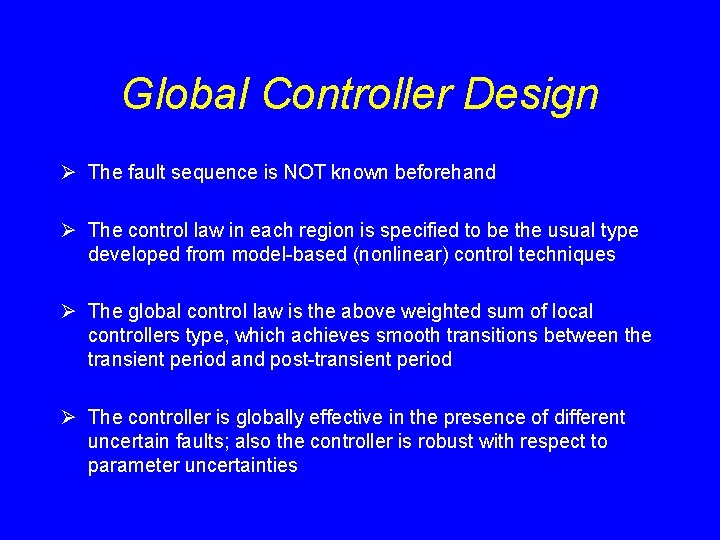 Global Controller Design

➢ The fault sequence is NOT known beforehand

➢ The control law in each region is specified to be the usual type developed from model-based (nonlinear) control techniques

➢ The global control law is the above weighted sum of local controllers type, which achieves smooth transitions between the transient period and post-transient period

➢ The controller is globally effective in the presence of different uncertain faults; also the controller is robust with respect to parameter uncertainties